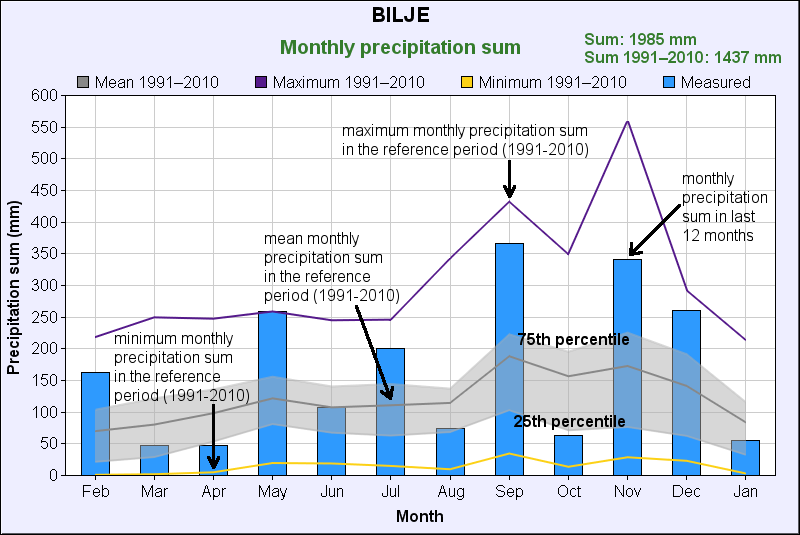 BILJE

Monthly precipitation sum

Sum: 1985 mm
Sum 1991–2010: 1437 mm

Mean 1991–2010 Maximum 1991–2010 Minimum 1991–2010 Measured

Precipitation sum (mm)

600
550
500
450
400
350
300
250
200
150
100
50
0

maximum monthly precipitation sum in the reference period (1991-2010)

monthly precipitation sum in last 12 months

mean monthly precipitation sum in the reference period (1991-2010)

minimum monthly precipitation sum in the reference period (1991-2010)

75th percentile

25th percentile

Feb Mar Apr May Jun Jul Aug Sep Oct Nov Dec Jan

Month